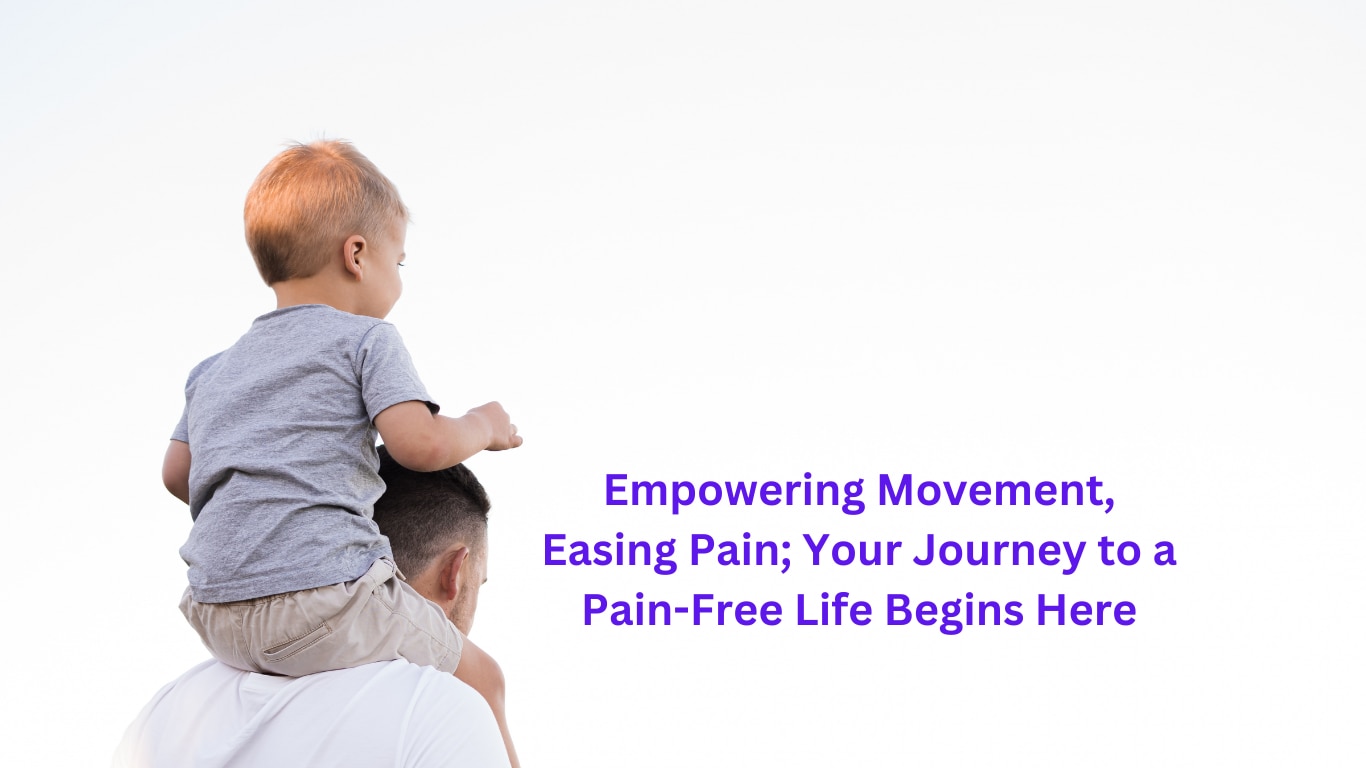 Empowering Movement, Easing Pain; Your Journey to a Pain-Free Life Begins Here